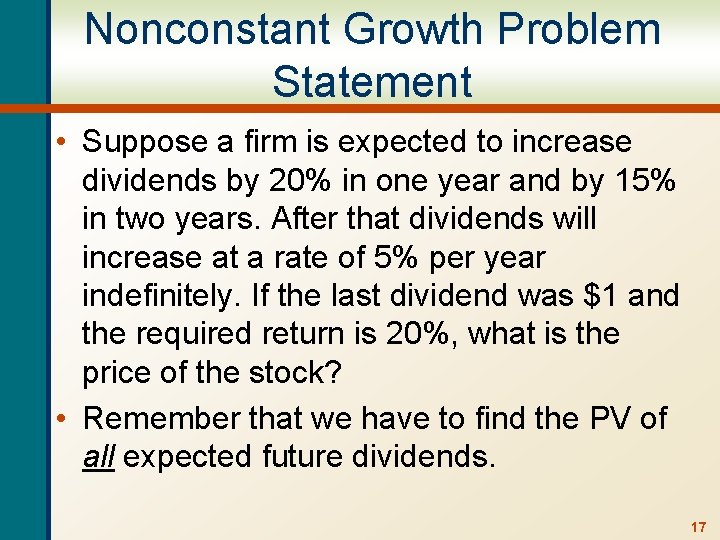 Nonconstant Growth Problem Statement

• Suppose a firm is expected to increase dividends by 20% in one year and by 15% in two years. After that dividends will increase at a rate of 5% per year indefinitely. If the last dividend was \$1 and the required return is 20%, what is the price of the stock?

• Remember that we have to find the PV of all expected future dividends.

17